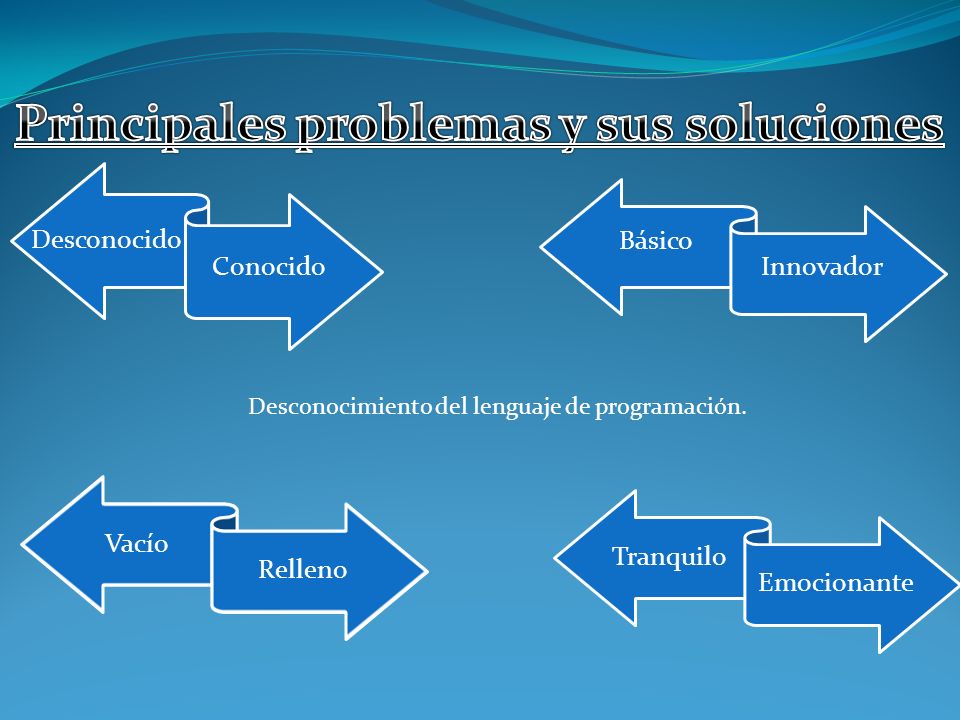 Principales problemas y sus soluciones

Desconocido

Conocido

Básico

Innovador

Desconocimiento del lenguaje de programación.

Vacío

Relleno

Tranquilo

Emocionante